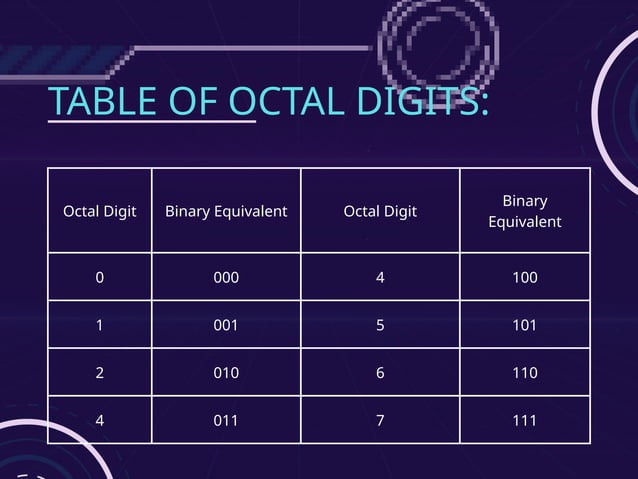 TABLE OF OCTAL DIGITS:

| Octal Digit | Binary Equivalent | Octal Digit | Binary Equivalent |
|---|---|---|---|
| 0 | 000 | 4 | 100 |
| 1 | 001 | 5 | 101 |
| 2 | 010 | 6 | 110 |
| 4 | 011 | 7 | 111 |